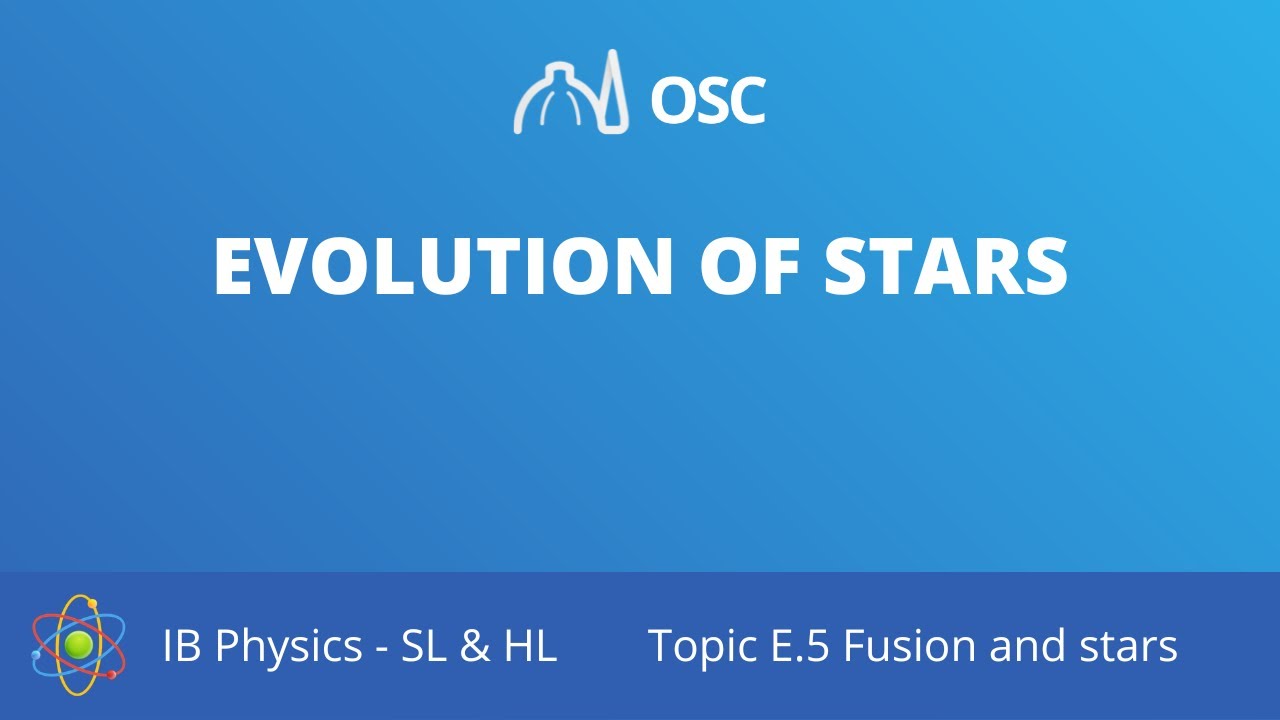 OSC

EVOLUTION OF STARS

IB Physics - SL & HL

Topic E.5 Fusion and stars